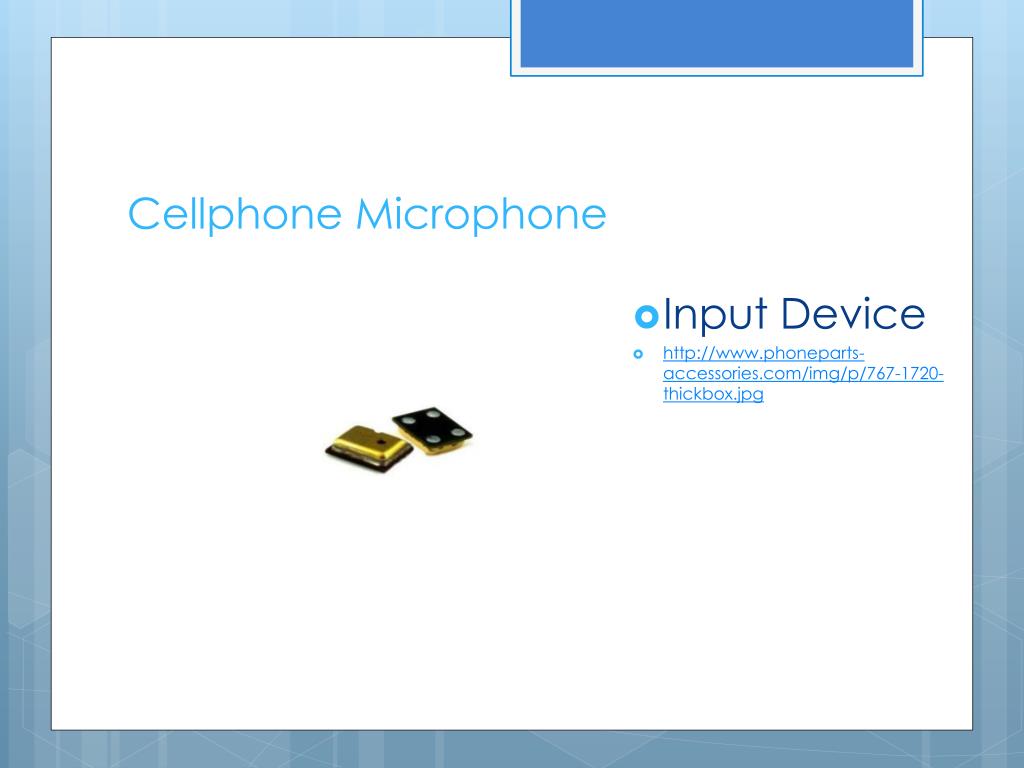 Cellphone Microphone

Input Device

http://www.phoneparts-accessories.com/img/p/767-1720-thickbox.jpg